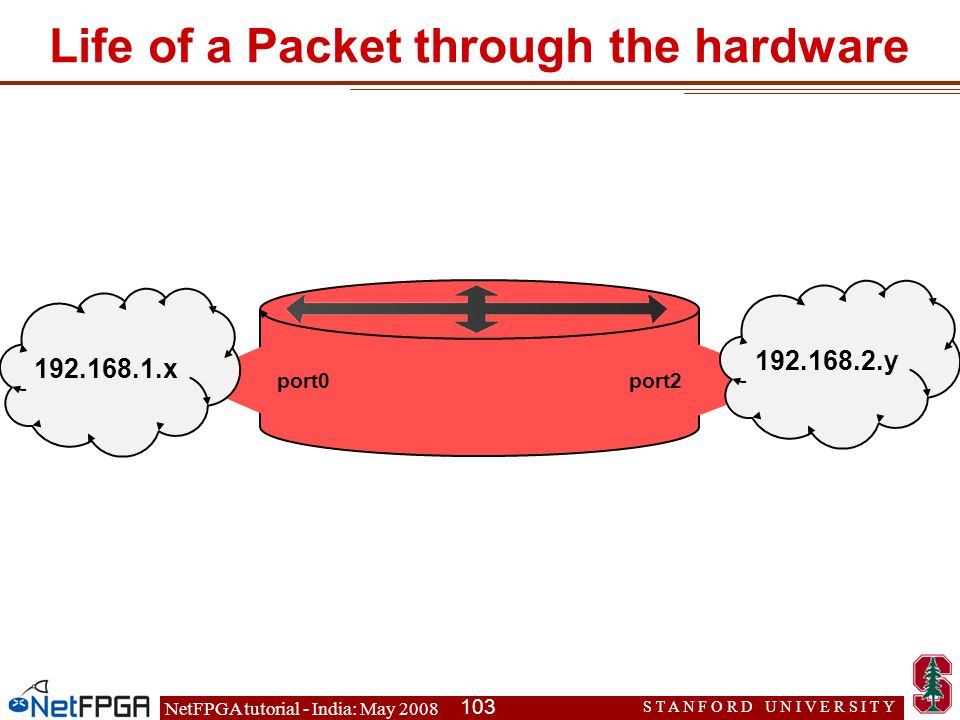 Life of a Packet through the hardware

192.168.1.x

port0

port2

192.168.2.y

NetFPGA

NetFPGA tutorial - India: May 2008

103

STANFORD UNIVERSITY